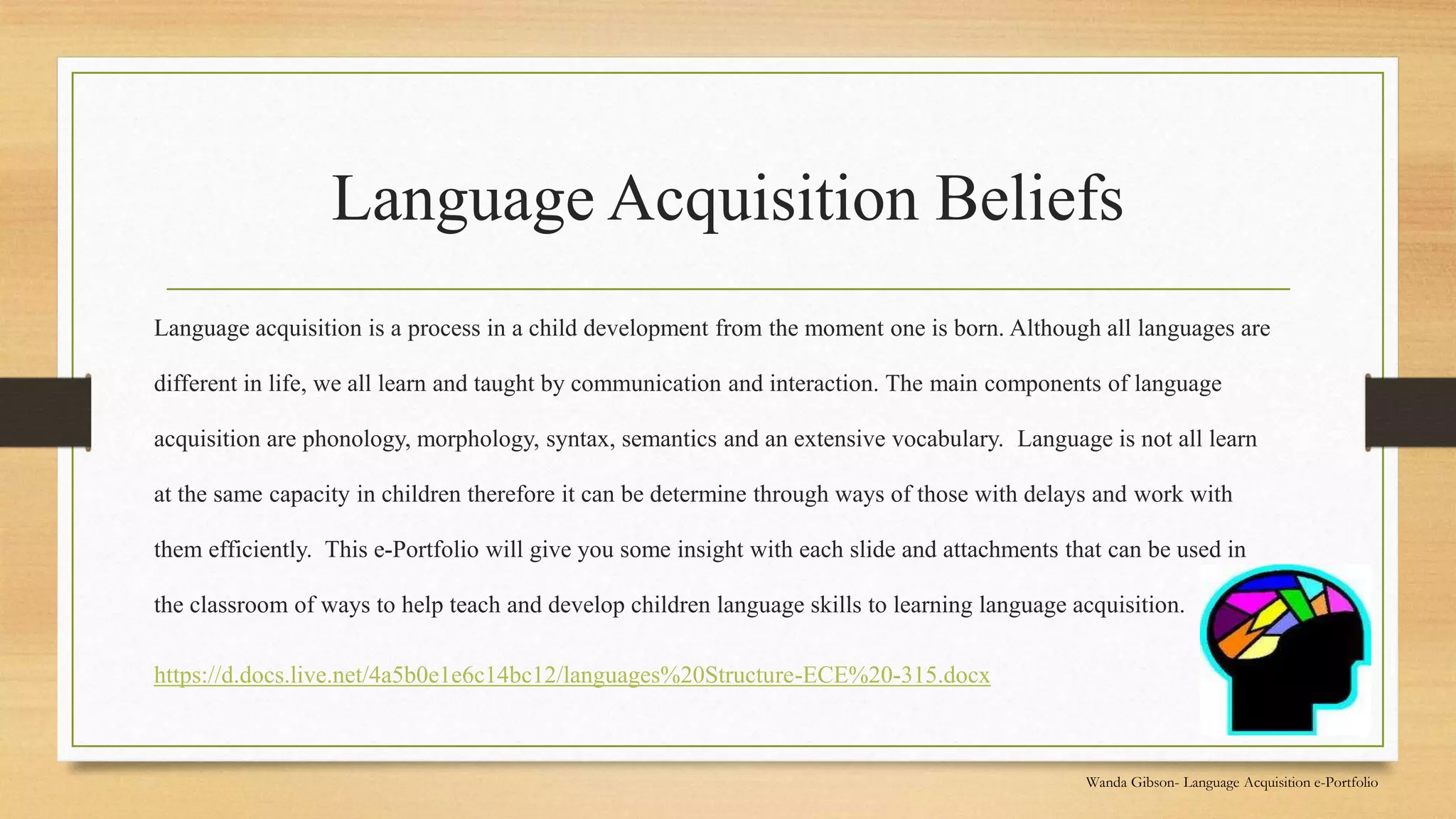 Language Acquisition Beliefs

Language acquisition is a process in a child development from the moment one is born. Although all languages are different in life, we all learn and taught by communication and interaction. The main components of language acquisition are phonology, morphology, syntax, semantics and an extensive vocabulary. Language is not all learn at the same capacity in children therefore it can be determine through ways of those with delays and work with them efficiently. This e-Portfolio will give you some insight with each slide and attachments that can be used in the classroom of ways to help teach and develop children language skills to learning language acquisition.

https://d.docs.live.net/4a5b0e1e6c14bc12/languages%20Structure-ECE%20-315.docx

Wanda Gibson- Language Acquisition e-Portfolio